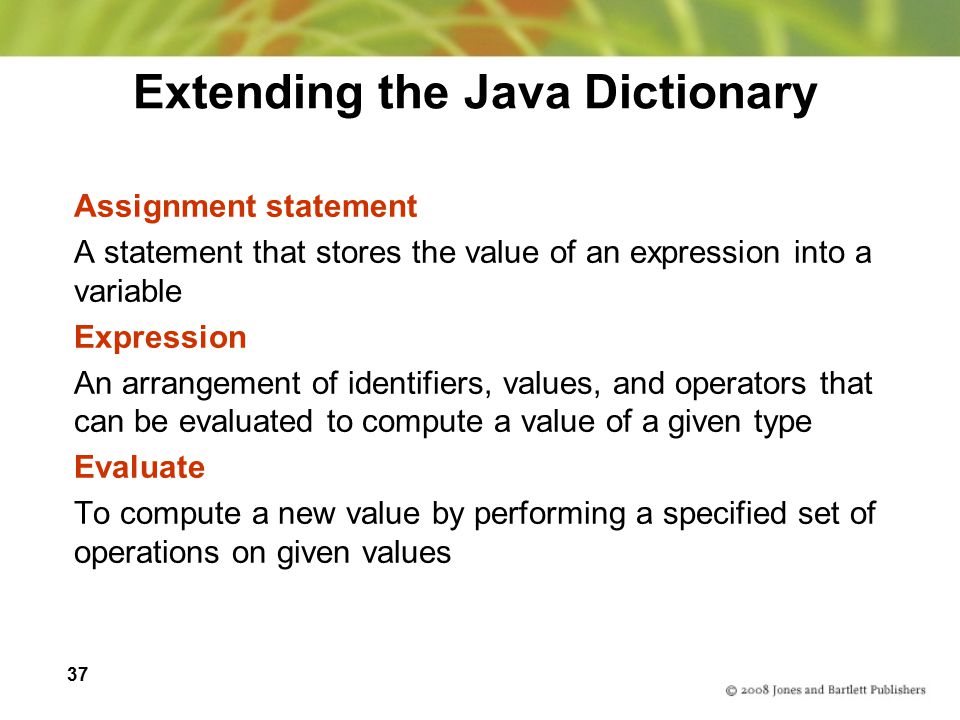 Extending the Java Dictionary

Assignment statement

A statement that stores the value of an expression into a variable

Expression

An arrangement of identifiers, values, and operators that can be evaluated to compute a value of a given type

Evaluate

To compute a new value by performing a specified set of operations on given values

37

© 2008 Jones and Bartlett Publishers